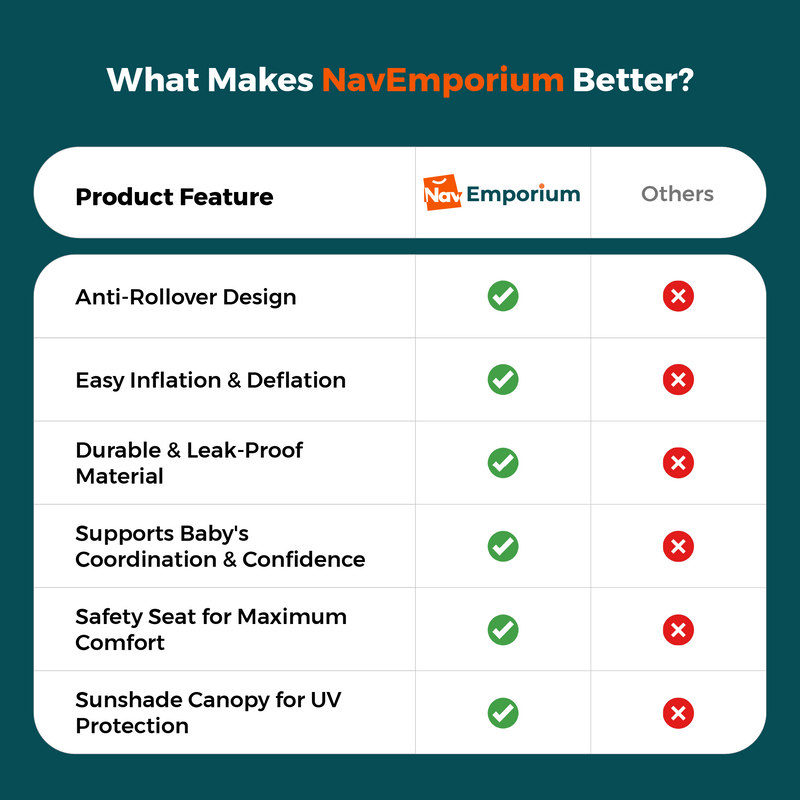 What Makes NavEmporium Better?

| Product Feature | Nav Emporium | Others |
|---|---|---|
| Anti-Rollover Design | ✓ | ✗ |
| Easy Inflation & Deflation | ✓ | ✗ |
| Durable & Leak-Proof Material | ✓ | ✗ |
| Supports Baby's Coordination & Confidence | ✓ | ✗ |
| Safety Seat for Maximum Comfort | ✓ | ✗ |
| Sunshade Canopy for UV Protection | ✓ | ✗ |